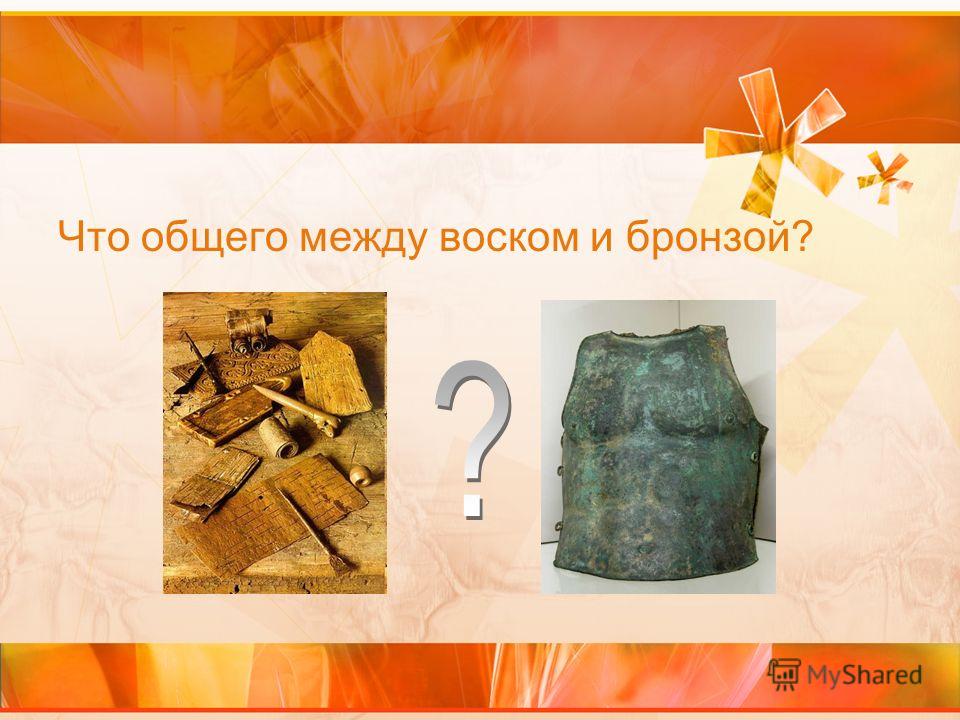 Что общего между воском и бронзой?

?

MyShared